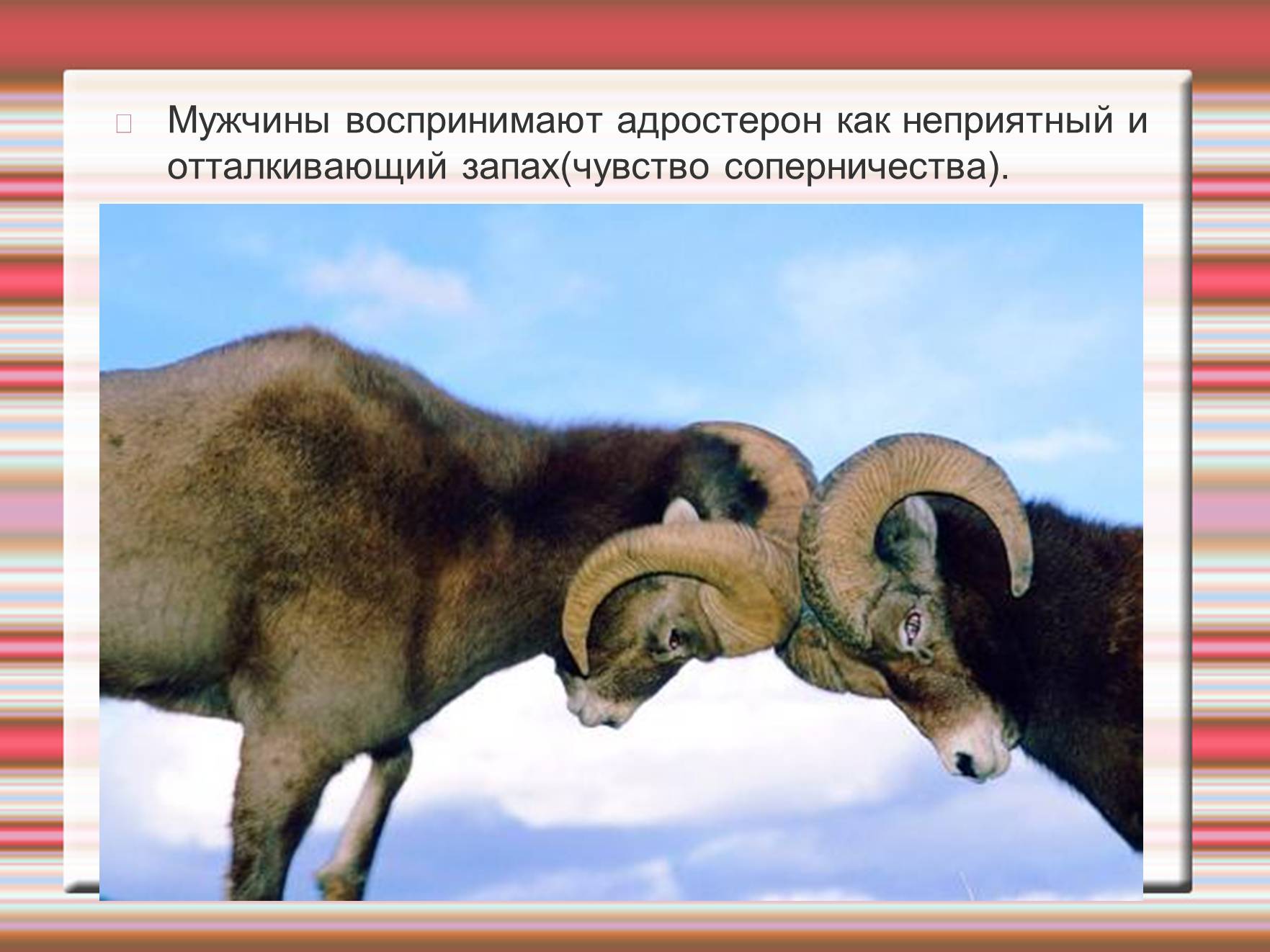 Мужчины воспринимают адростерон как неприятный и отталкивающий запах(чувство соперничества).